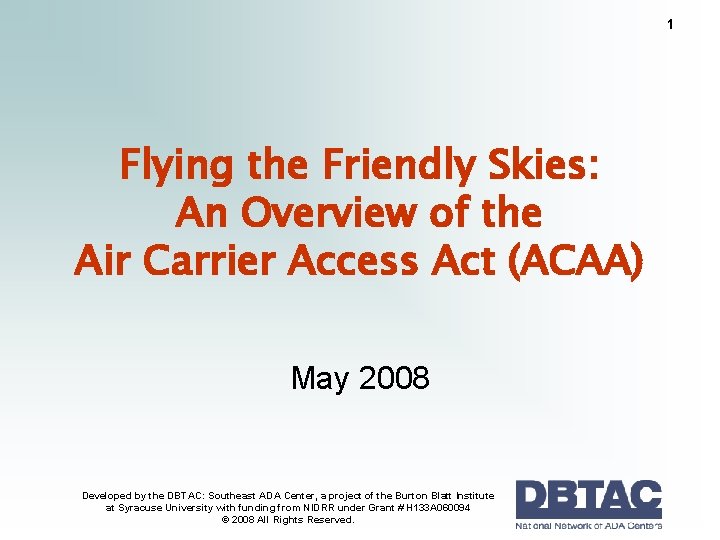 1

Flying the Friendly Skies:
An Overview of the
Air Carrier Access Act (ACAA)

May 2008

Developed by the DBTAC: Southeast ADA Center, a project of the Burton Blatt Institute at Syracuse University with funding from NIDRR under Grant # H133A060094
© 2008 All Rights Reserved.

DBTAC
National Network of ADA Centers